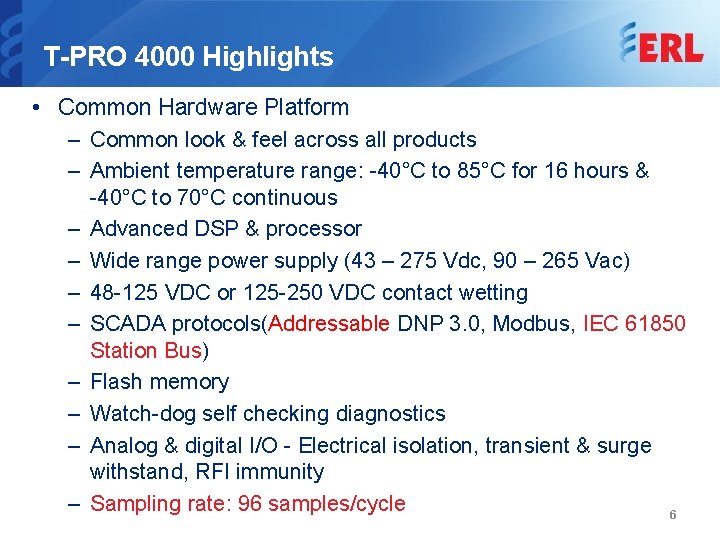 T-PRO 4000 Highlights

ERL

• Common Hardware Platform
– Common look & feel across all products
– Ambient temperature range: -40°C to 85°C for 16 hours & -40°C to 70°C continuous
– Advanced DSP & processor
– Wide range power supply (43 – 275 Vdc, 90 – 265 Vac)
– 48-125 VDC or 125-250 VDC contact wetting
– SCADA protocols(Addressable DNP 3.0, Modbus, IEC 61850 Station Bus)
– Flash memory
– Watch-dog self checking diagnostics
– Analog & digital I/O - Electrical isolation, transient & surge withstand, RFI immunity
– Sampling rate: 96 samples/cycle

6